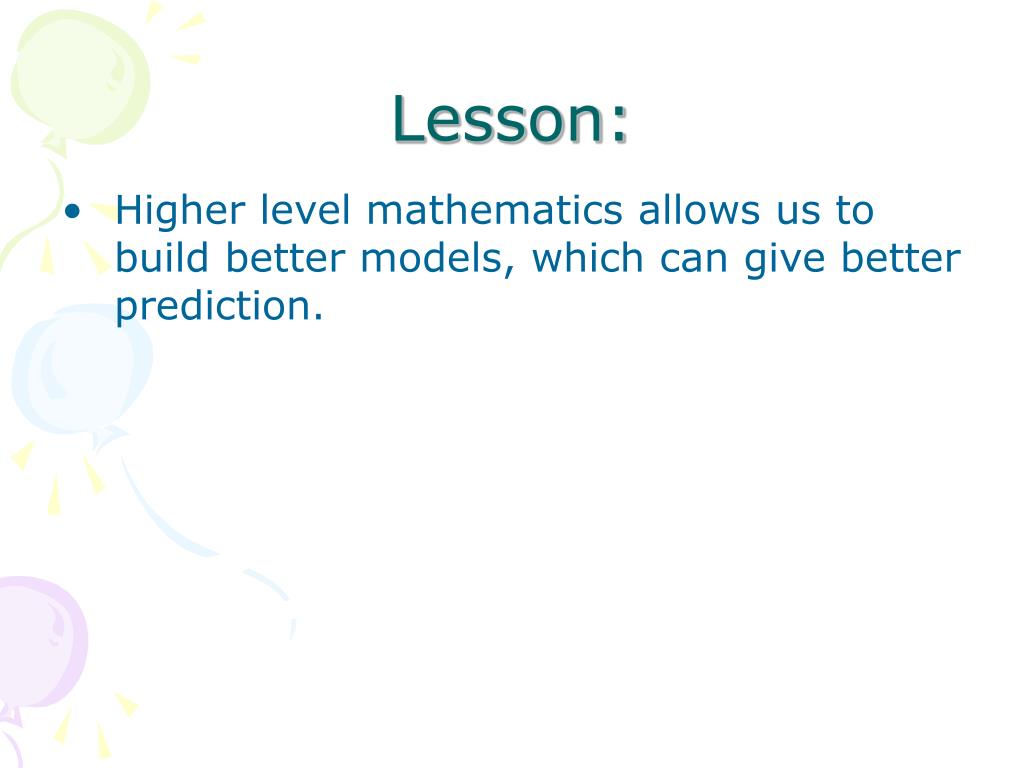 Lesson:

• Higher level mathematics allows us to build better models, which can give better prediction.